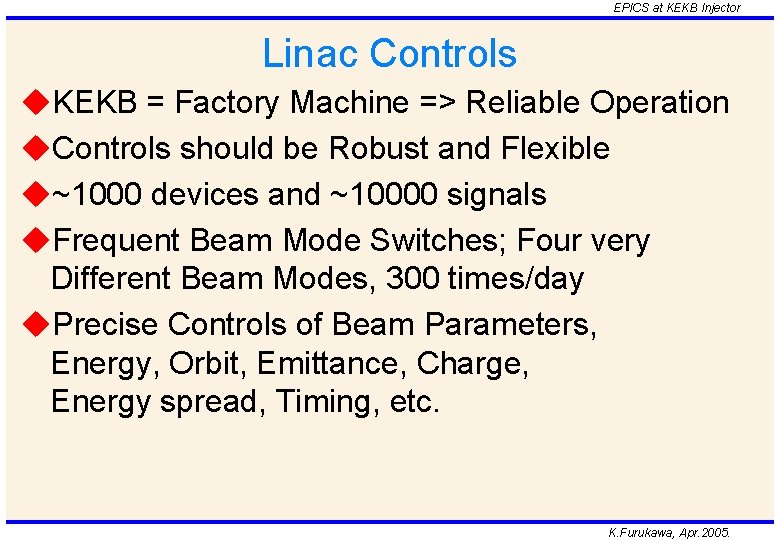 EPICS at KEKB Injector

Linac Controls

◆KEKB = Factory Machine => Reliable Operation

◆Controls should be Robust and Flexible

◆~1000 devices and ~10000 signals

◆Frequent Beam Mode Switches; Four very Different Beam Modes, 300 times/day

◆Precise Controls of Beam Parameters, Energy, Orbit, Emittance, Charge, Energy spread, Timing, etc.

K.Furukawa, Apr.2005.